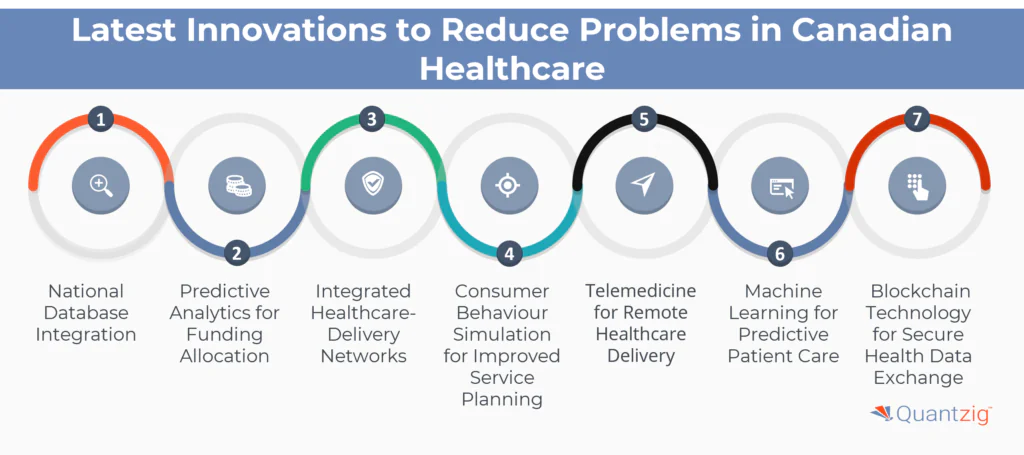 Latest Innovations to Reduce Problems in Canadian Healthcare

1
National Database Integration

2
Predictive Analytics for Funding Allocation

3
Integrated Healthcare-Delivery Networks

4
Consumer Behaviour Simulation for Improved Service Planning

5
Telemedicine for Remote Healthcare Delivery

6
Machine Learning for Predictive Patient Care

7
Blockchain Technology for Secure Health Data Exchange

Quantzig